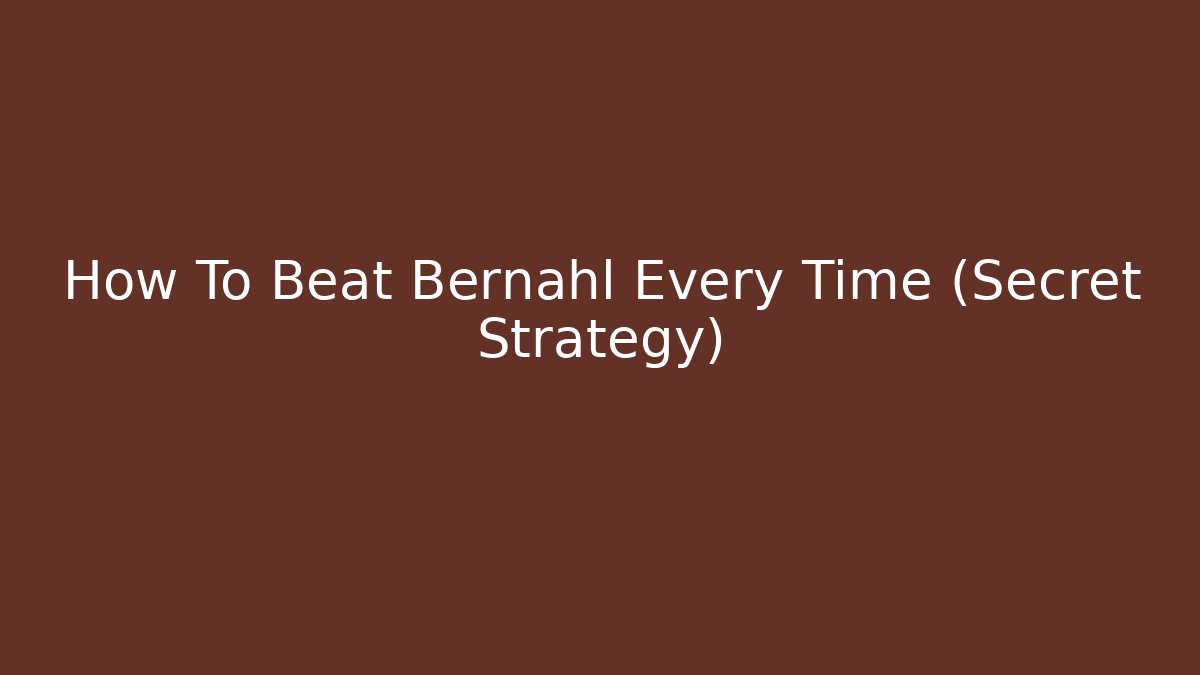 How To Beat Bernahl Every Time (Secret Strategy)